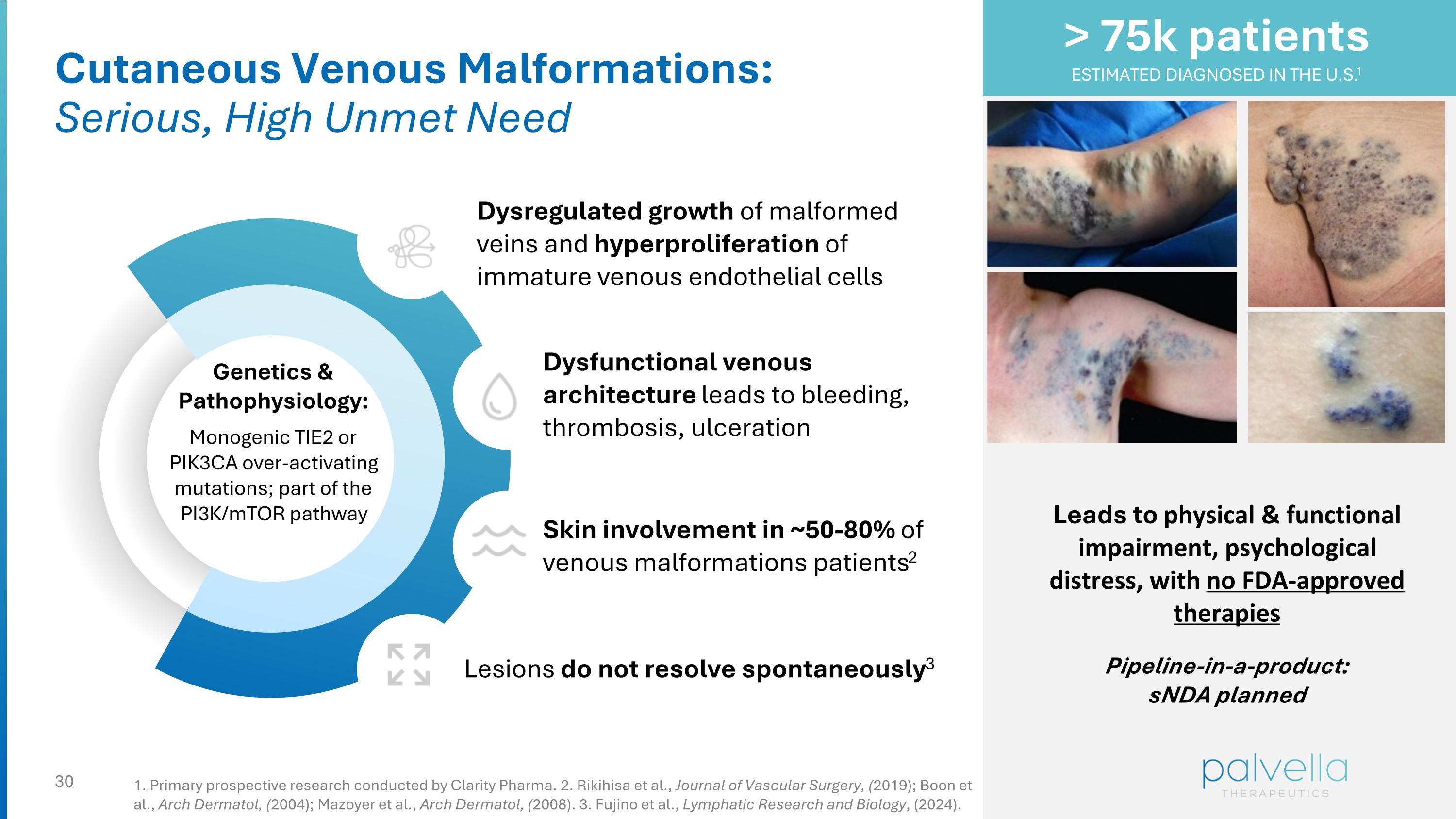 Cutaneous Venous Malformations:
Serious, High Unmet Need

Genetics & Pathophysiology:
Monogenic TIE2 or PIK3CA over-activating mutations; part of the PI3K/mTOR pathway

Dysregulated growth of malformed veins and hyperproliferation of immature venous endothelial cells

Dysfunctional venous architecture leads to bleeding, thrombosis, ulceration

Skin involvement in ~50-80% of venous malformations patients$^2$

Lesions do not resolve spontaneously$^3$

> 75k patients
ESTIMATED DIAGNOSED IN THE U.S.$^1$

Leads to physical & functional impairment, psychological distress, with no FDA-approved therapies

Pipeline-in-a-product: sNDA planned

palvella
THERAPEUTICS

30

1. Primary prospective research conducted by Clarity Pharma. 2. Rikihisa et al., Journal of Vascular Surgery, (2019); Boon et al., Arch Dermatol, (2004); Mazoyer et al., Arch Dermatol, (2008). 3. Fujino et al., Lymphatic Research and Biology, (2024).